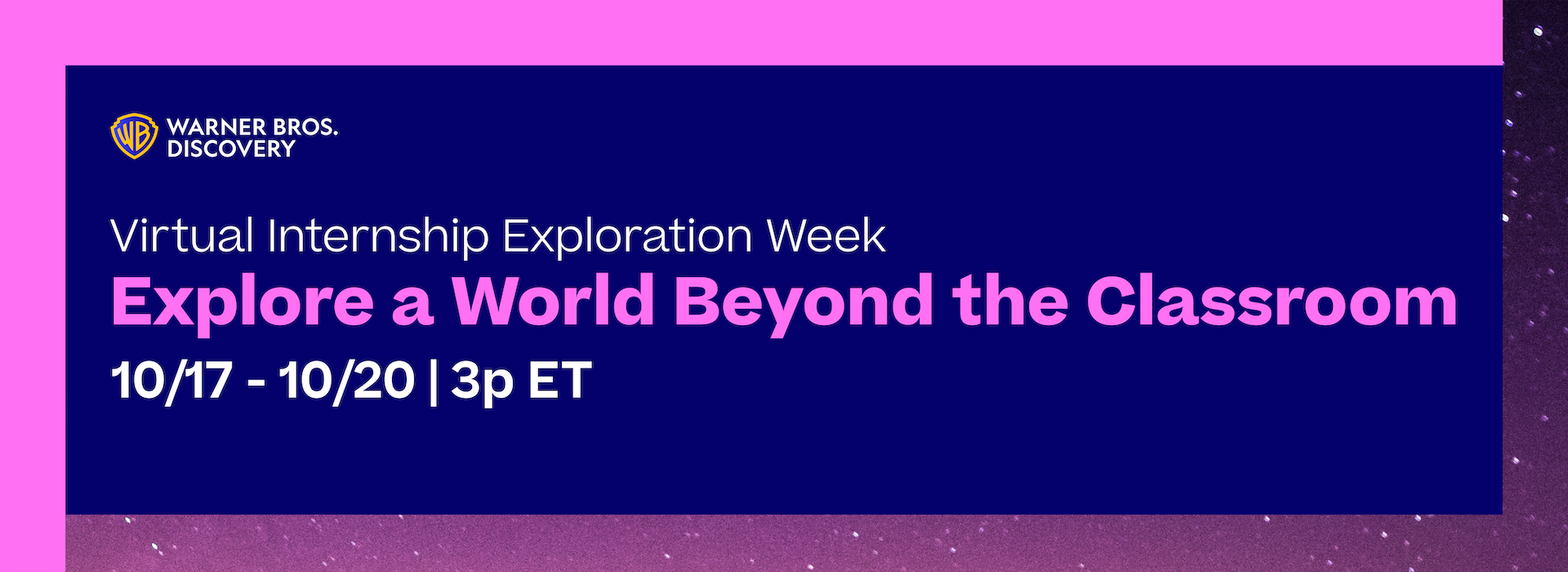 WB WARNER BROS. DISCOVERY

Virtual Internship Exploration Week

Explore a World Beyond the Classroom

10/17 - 10/20 | 3p ET